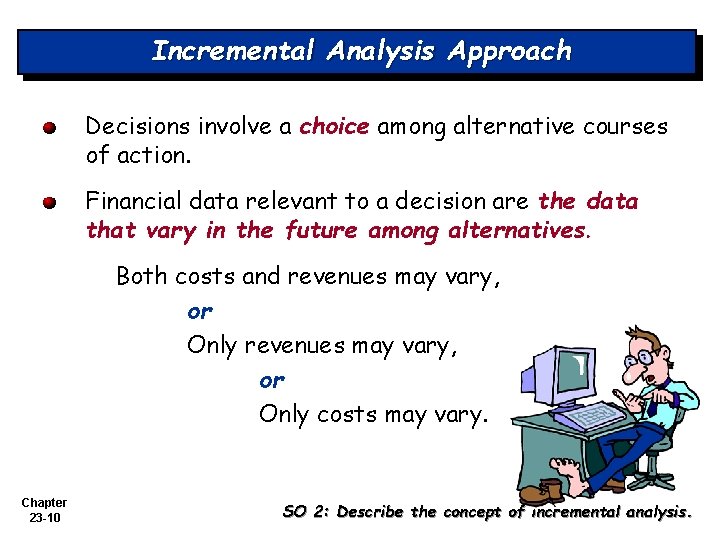 Incremental Analysis Approach

Decisions involve a choice among alternative courses of action.

Financial data relevant to a decision are the data that vary in the future among alternatives.

Both costs and revenues may vary,

or

Only revenues may vary,

or

Only costs may vary.

Chapter 23-10

SO 2: Describe the concept of incremental analysis.